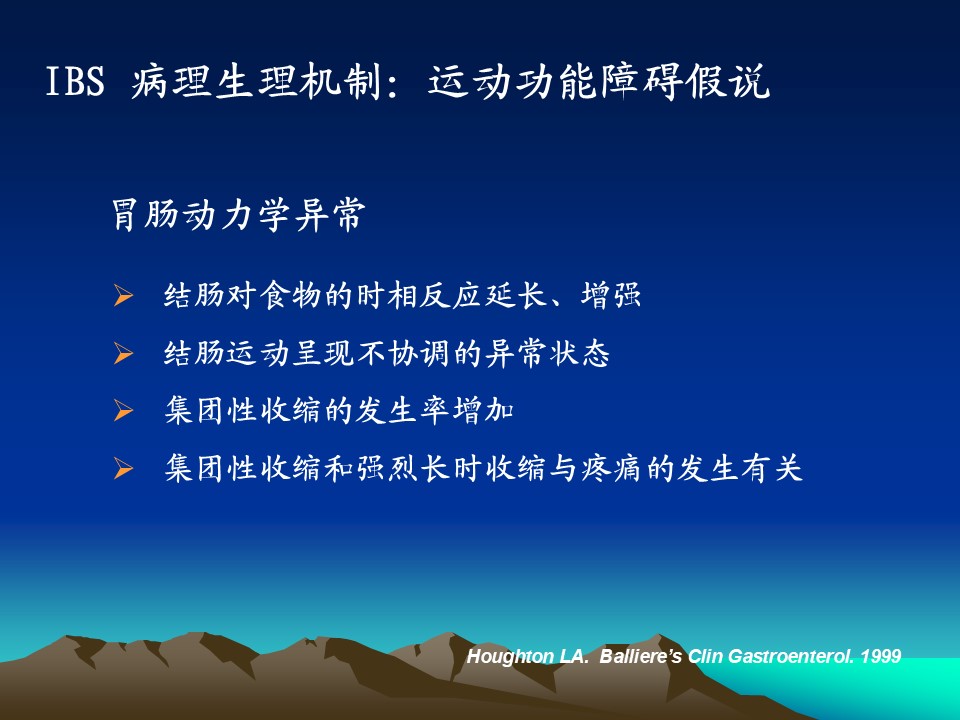 IBS 病理生理机制：运动功能障碍假说

胃肠动力学异常

➢ 结肠对食物的时相反应延长、增强
➢ 结肠运动呈现不协调的异常状态
➢ 集团性收缩的发生率增加
➢ 集团性收缩和强烈长时收缩与疼痛的发生有关

Houghton LA. Balliere's Clin Gastroenterol. 1999